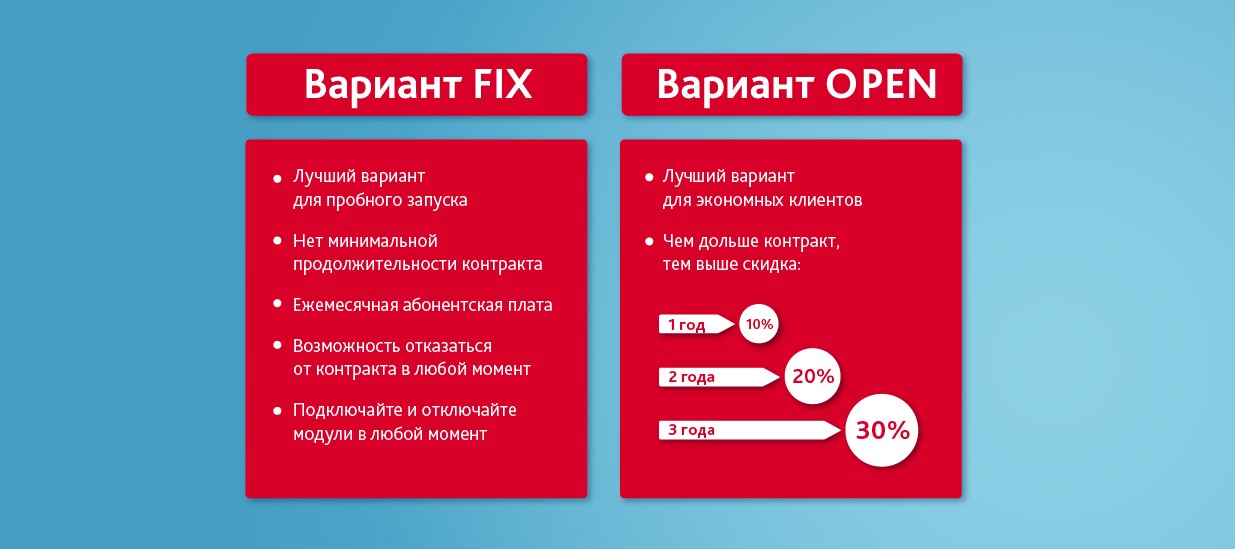 Вариант FIX

• Лучший вариант для пробного запуска

• Нет минимальной продолжительности контракта

• Ежемесячная абонентская плата

• Возможность отказаться от контракта в любой момент

• Подключайте и отключайте модули в любой момент

Вариант OPEN

• Лучший вариант для экономных клиентов

• Чем дольше контракт, тем выше скидка:

1 год 10%

2 года 20%

3 года 30%